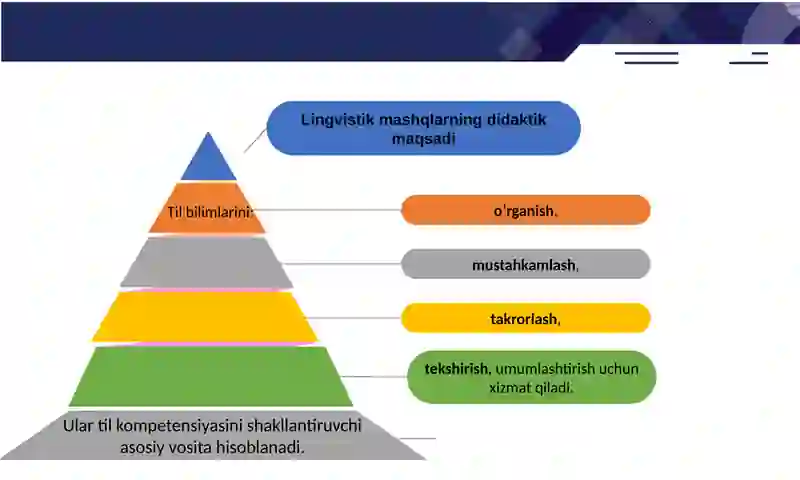 Lingvistik mashqlarning didaktik maqsadi

Til bilimlarini:

o'rganish,

mustahkamlash,

takrorlash,

tekshirish, umumlashtirish uchun xizmat qiladi.

Ular til kompetensiyasini shakllantiruvchi asosiy vosita hisoblanadi.